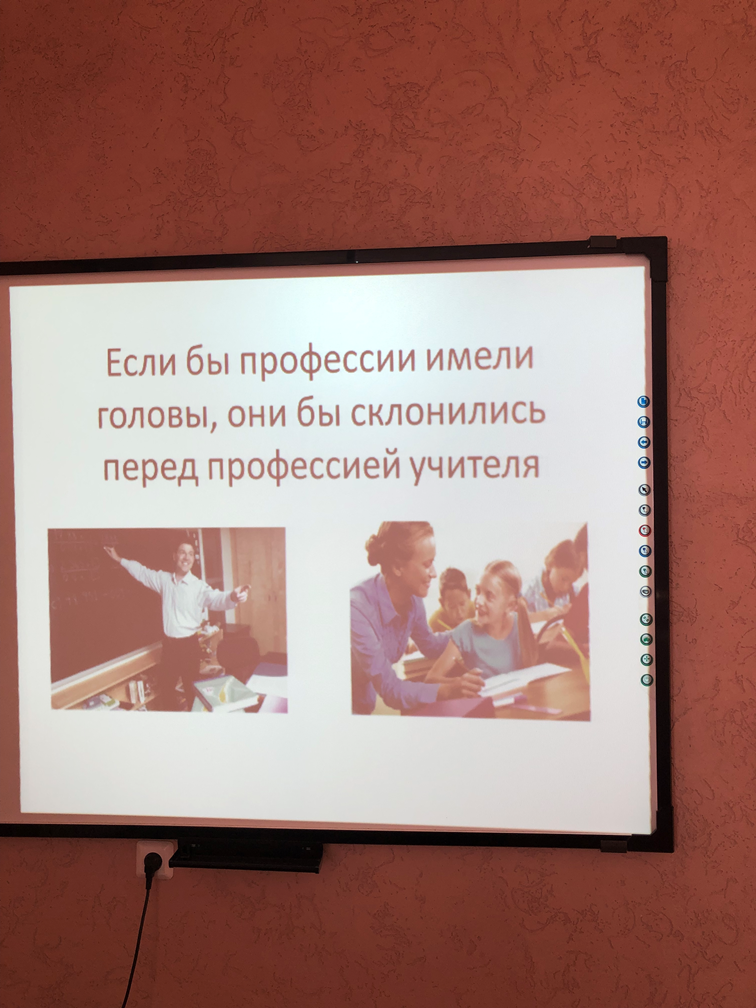 Если бы профессии имели головы, они бы склонились перед профессией учителя